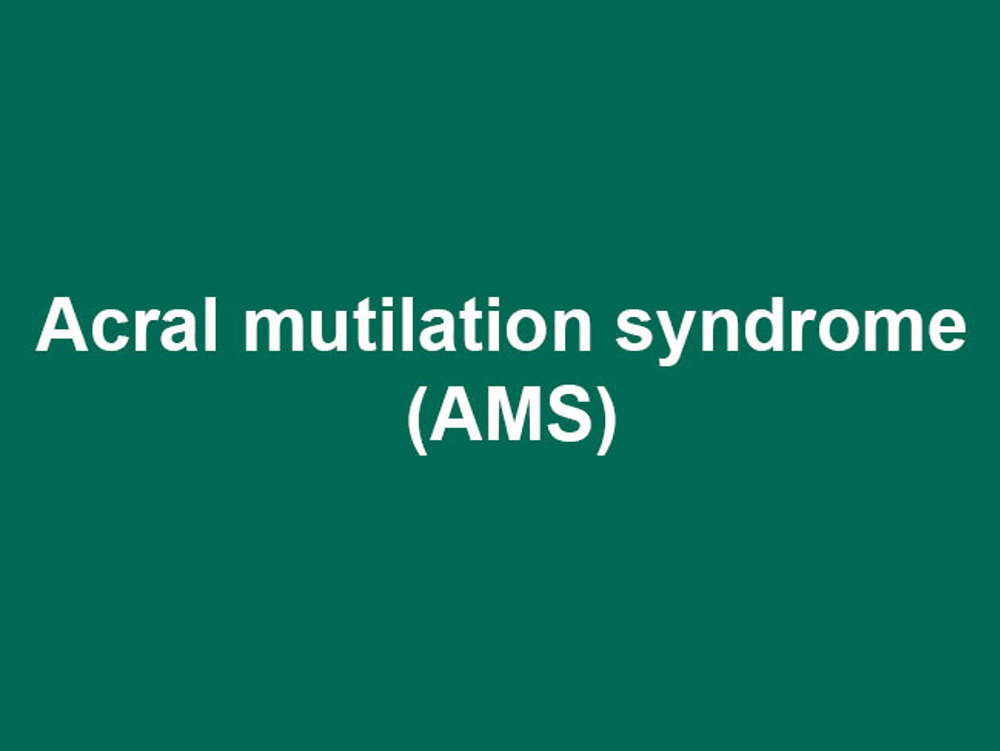 Acral mutilation syndrome
(AMS)